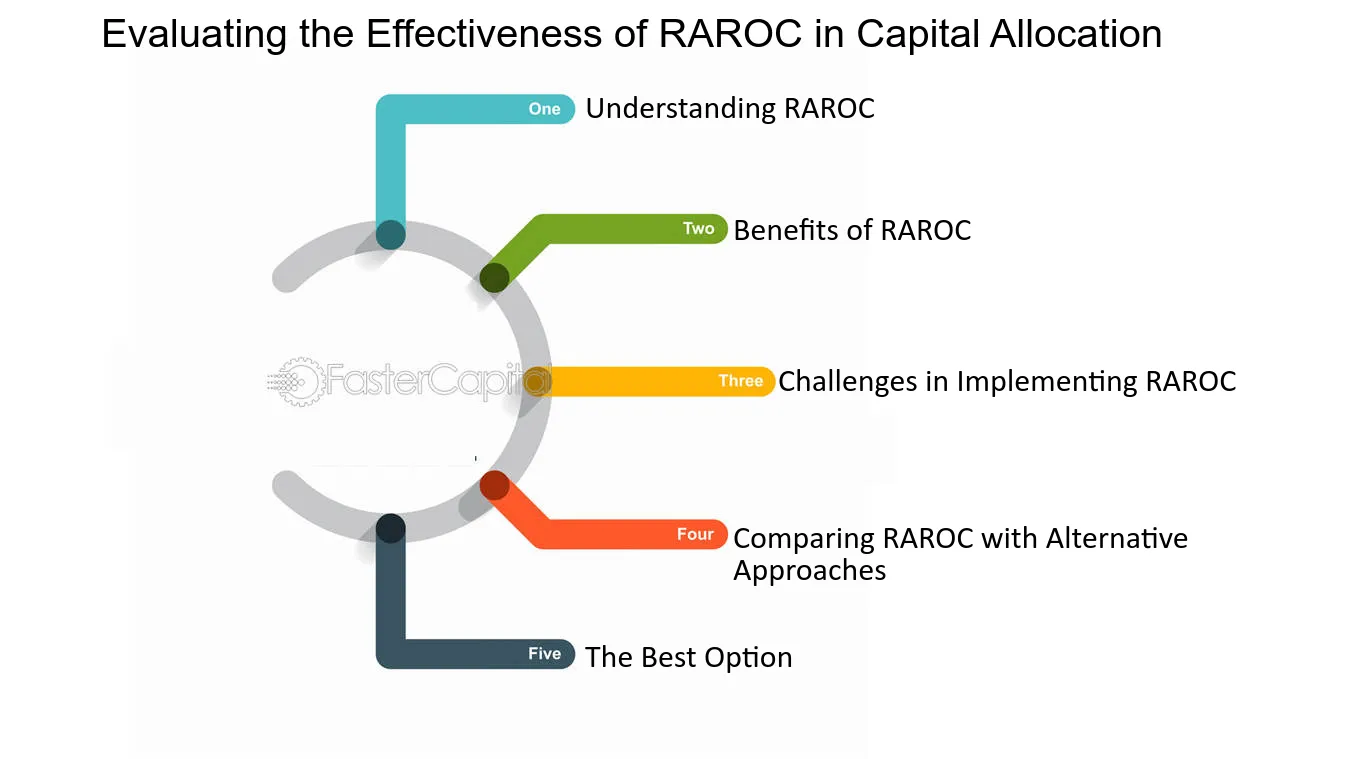 Evaluating the Effectiveness of RAROC in Capital Allocation

One Understanding RAROC

Two Benefits of RAROC

FasterCapital

Three Challenges in Implementing RAROC

Four Comparing RAROC with Alternative Approaches

Five The Best Option